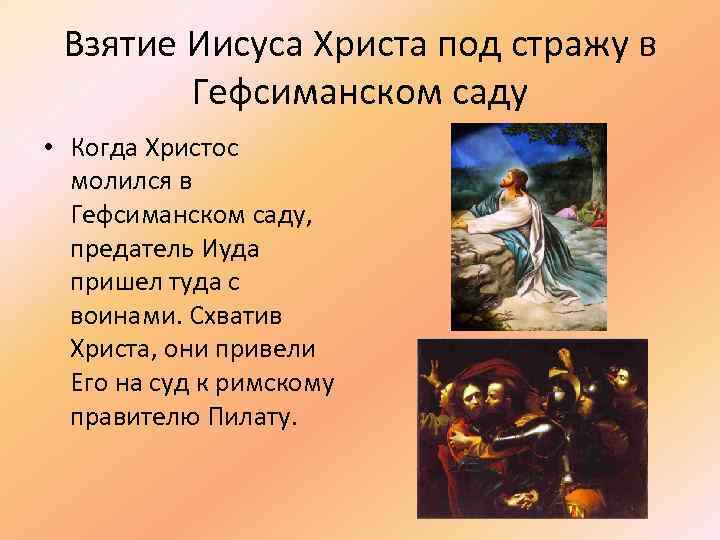 Взятие Иисуса Христа под стражу в Гефсиманском саду

• Когда Христос молился в Гефсиманском саду, предатель Иуда пришел туда с воинами. Схватив Христа, они привели Его на суд к римскому правителю Пилату.